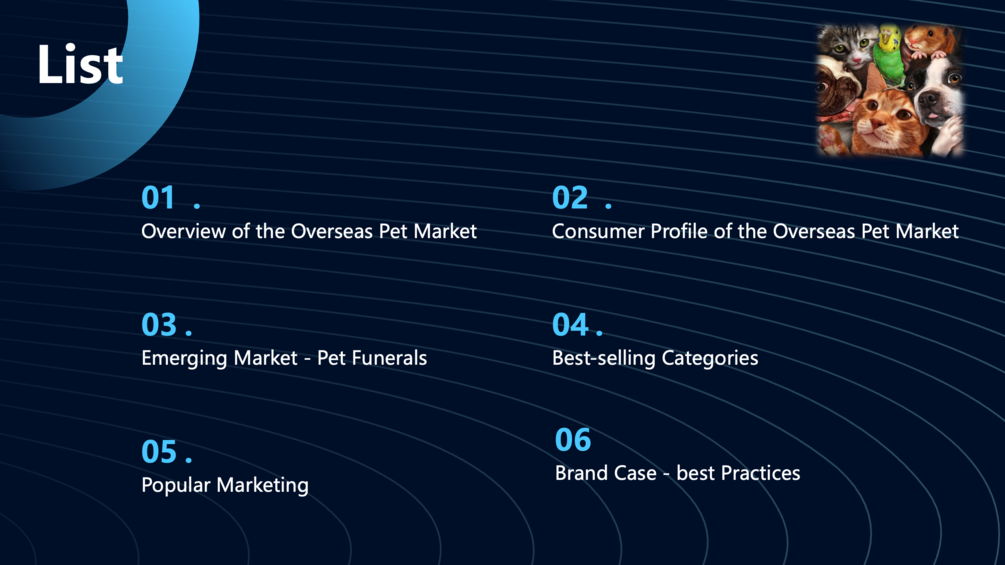 List

01 .
Overview of the Overseas Pet Market

02 .
Consumer Profile of the Overseas Pet Market

03 .
Emerging Market - Pet Funerals

04 .
Best-selling Categories

05 .
Popular Marketing

06
Brand Case - best Practices